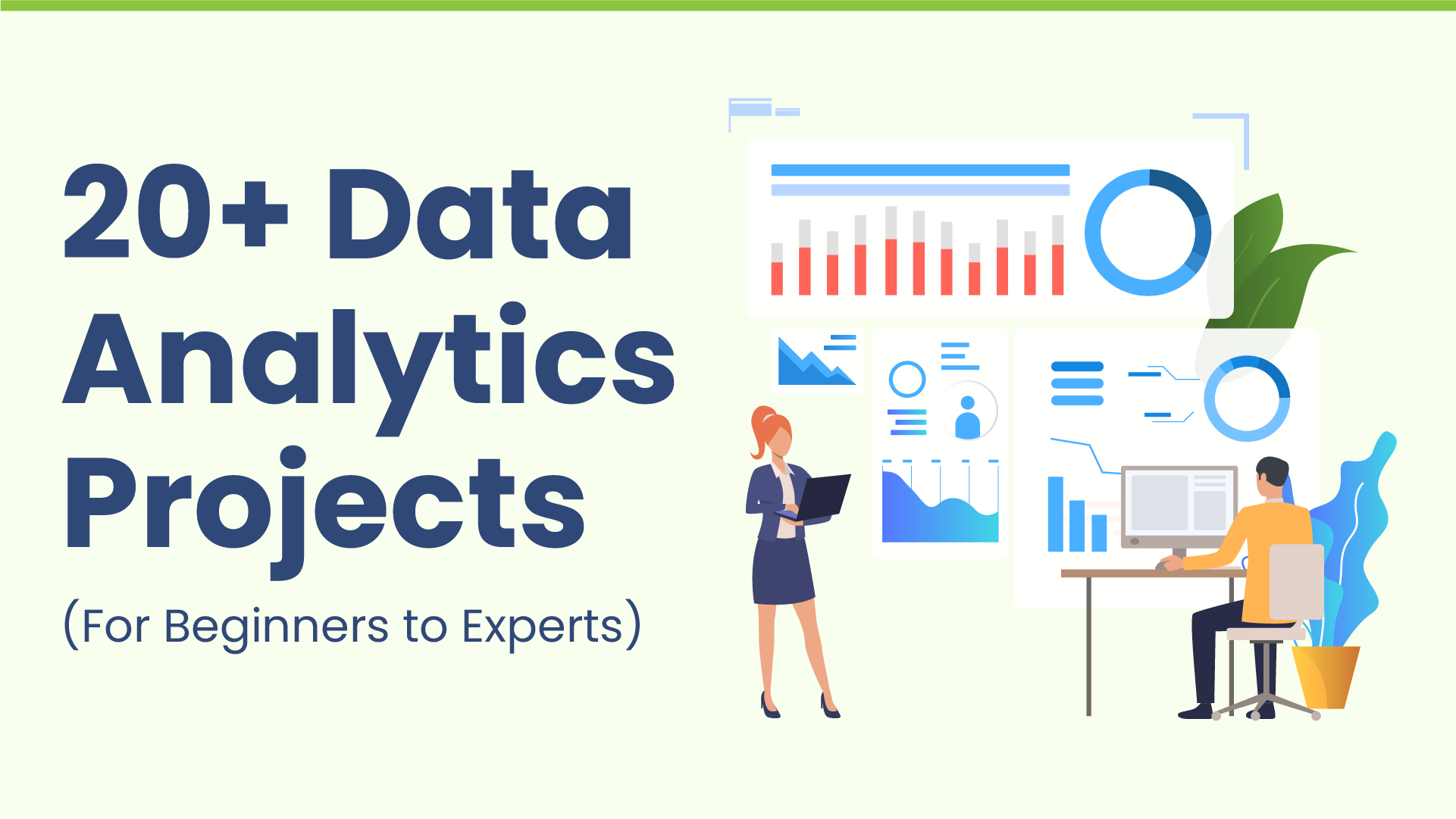 20+ Data Analytics Projects

(For Beginners to Experts)